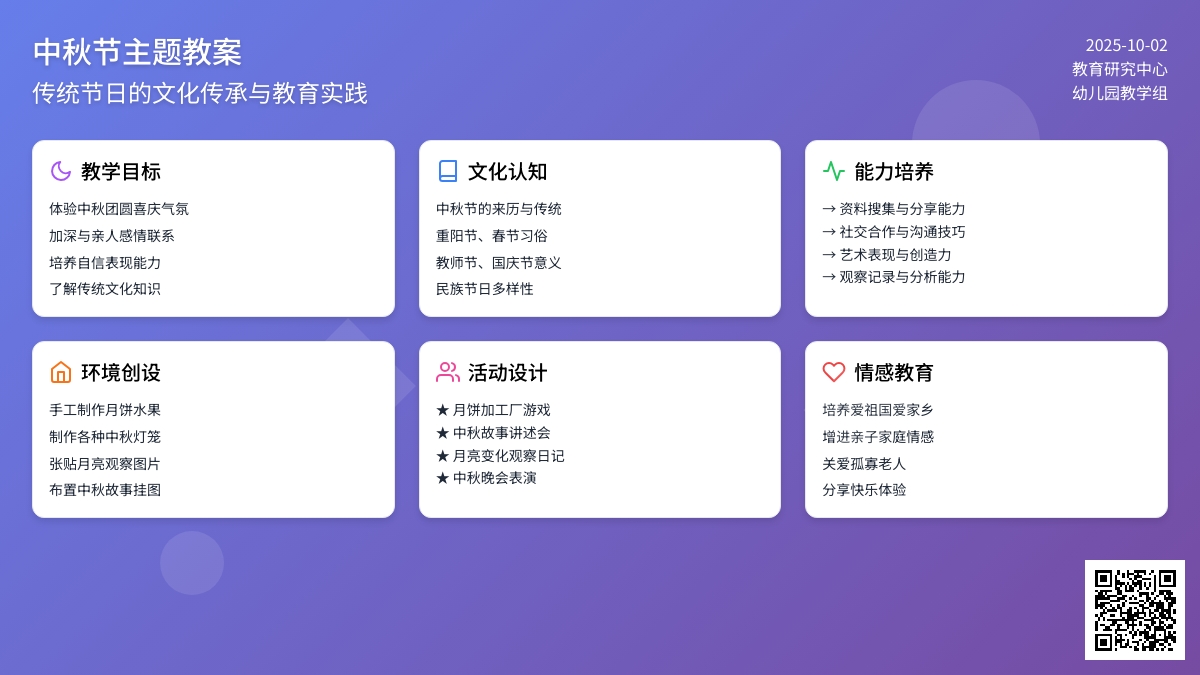 中秋节主题教案
传统节日的文化传承与教育实践

2025-10-02
教育研究中心
幼儿园教学组

教学目标
体验中秋团圆喜庆气氛
加深与亲人感情联系
培养自信表现能力
了解传统文化知识

文化认知
中秋节的来历与传统
重阳节、春节习俗
教师节、国庆节意义
民族节日多样性

能力培养
→ 资料搜集与分享能力
→ 社交合作与沟通技巧
→ 艺术表现与创造力
→ 观察记录与分析能力

环境创设
手工制作月饼水果
制作各种中秋灯笼
张贴月亮观察图片
布置中秋故事挂图

活动设计
★ 月饼加工厂游戏
★ 中秋故事讲述会
★ 月亮变化观察日记
★ 中秋晚会表演

情感教育
培养爱祖国爱家乡
增进亲子家庭情感
关爱孤寡老人
分享快乐体验